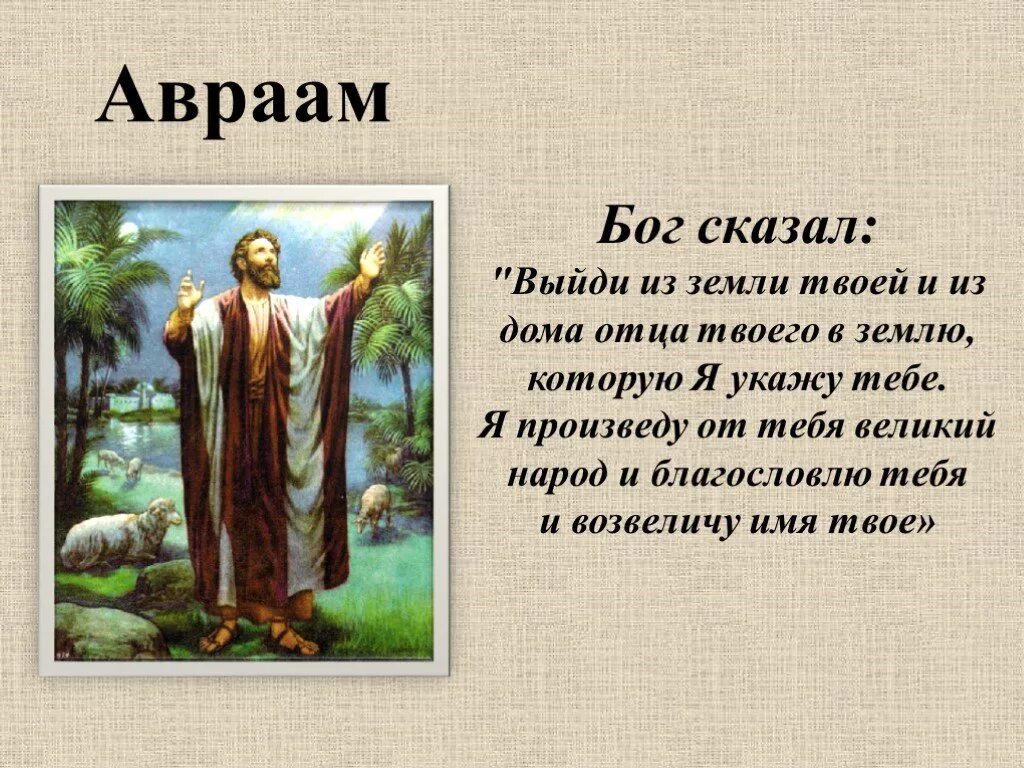 Авраам

Бог сказал:
"Выйди из земли твоей и из дома отца твоего в землю, которую Я укажу тебе.
Я произведу от тебя великий народ и благословлю тебя и возвеличу имя твое»